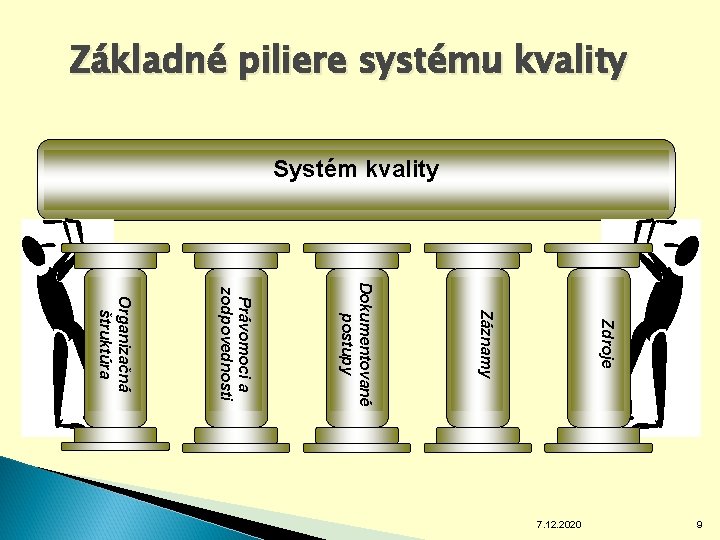 Základné piliere systému kvality

Systém kvality

Organizačná štruktúra

Právomoci a zodpovednosti

Dokumentované postupy

Záznamy

Zdroje

7.12.2020

9